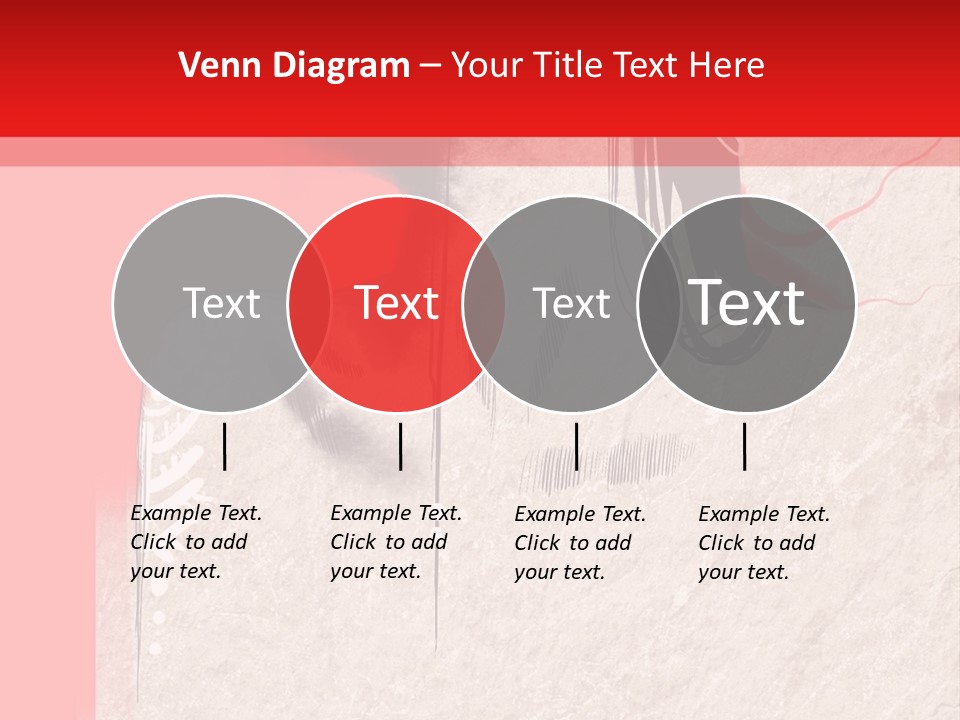 Venn Diagram – Your Title Text Here

Text

Text

Text

Text

Example Text. Click to add your text.

Example Text. Click to add your text.

Example Text. Click to add your text.

Example Text. Click to add your text.